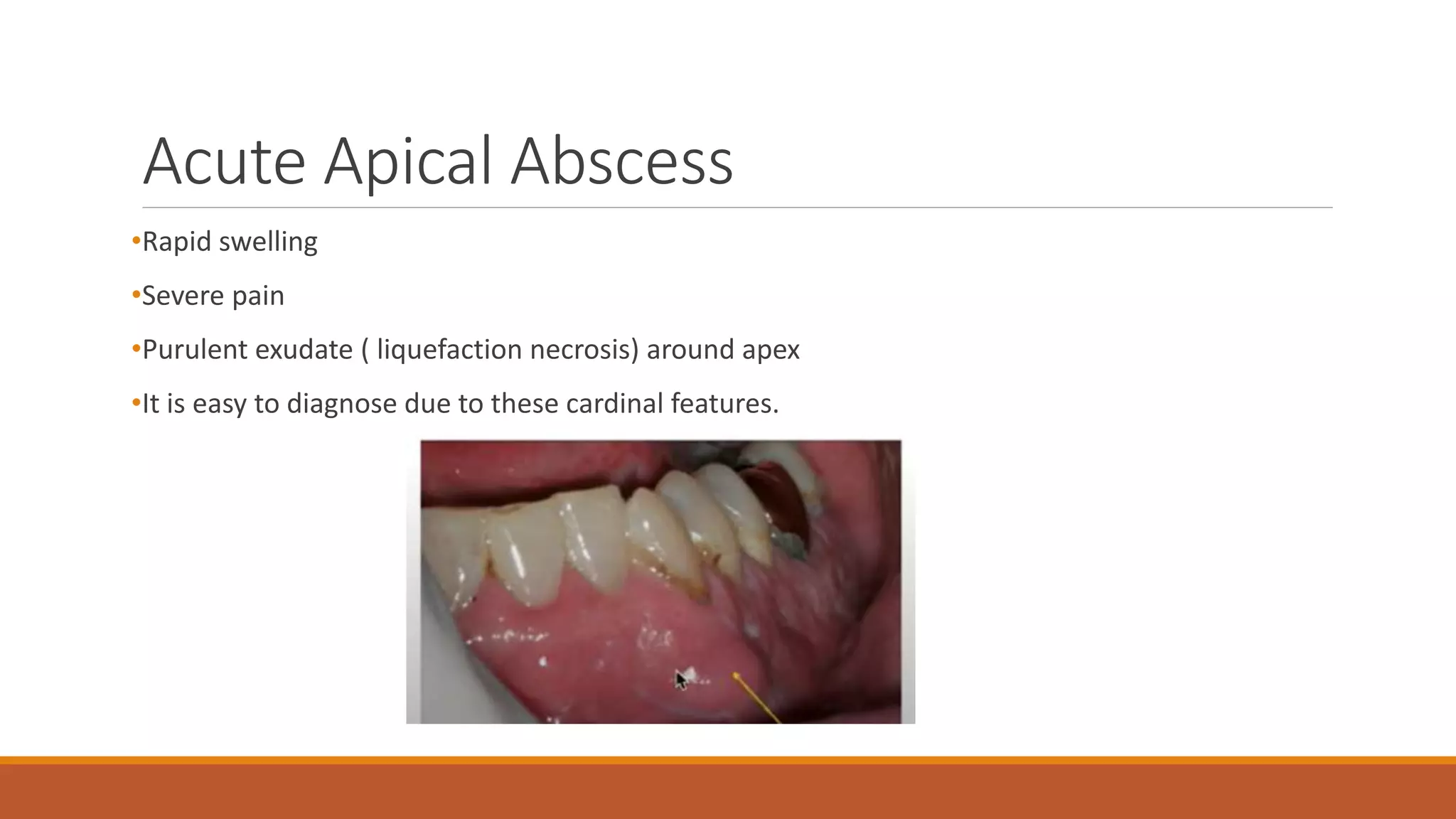 Acute Apical Abscess

•Rapid swelling

•Severe pain

•Purulent exudate ( liquefaction necrosis) around apex

•It is easy to diagnose due to these cardinal features.